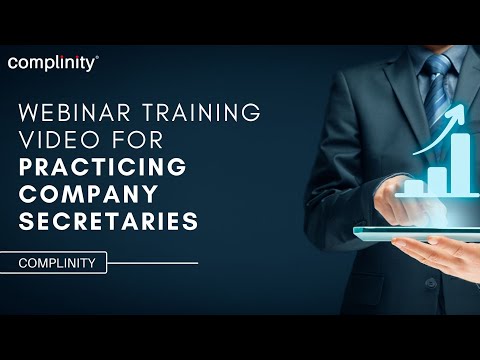 complinity®

WEBINAR TRAINING VIDEO FOR PRACTICING COMPANY SECRETARIES

COMPLINITY